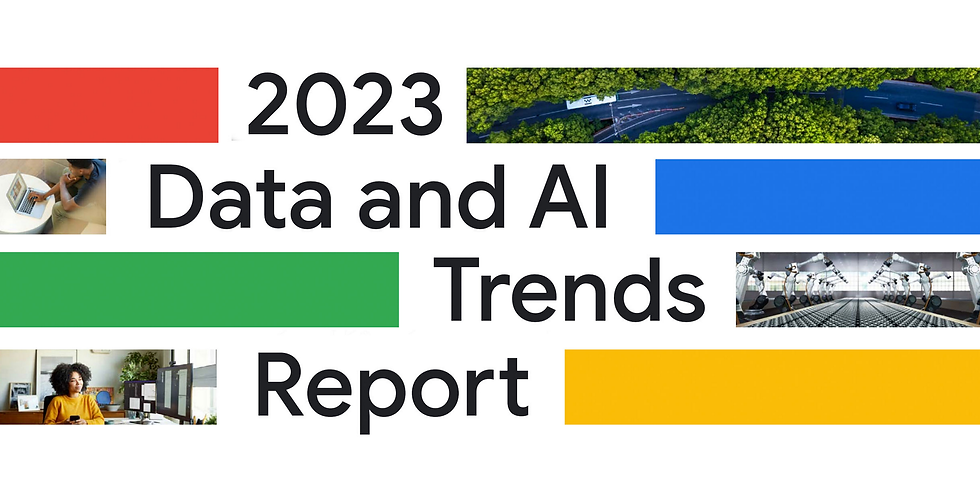 2023
Data and AI
Trends
Report